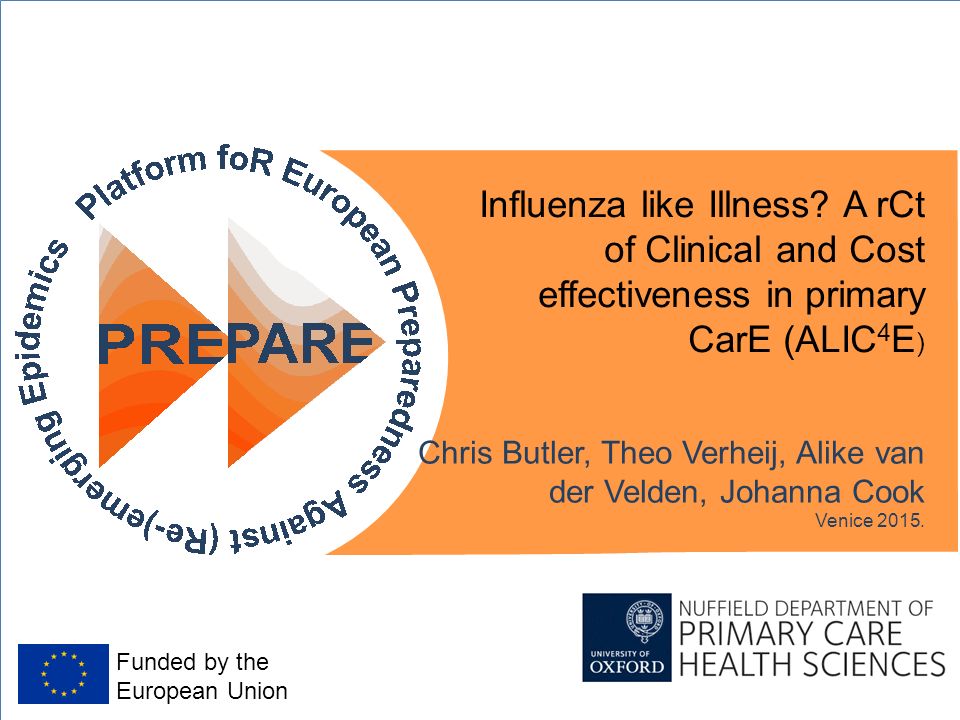 Platform foR European Preparedness Against (Re-)emerging Epidemics

PREPARE

Influenza like Illness? A rCt of Clinical and Cost effectiveness in primary CarE (ALIC$^4$E)

Chris Butler, Theo Verheij, Alike van der Velden, Johanna Cook

Venice 2015.

Funded by the European Union

UNIVERSITY OF OXFORD

NUFFIELD DEPARTMENT OF PRIMARY CARE HEALTH SCIENCES